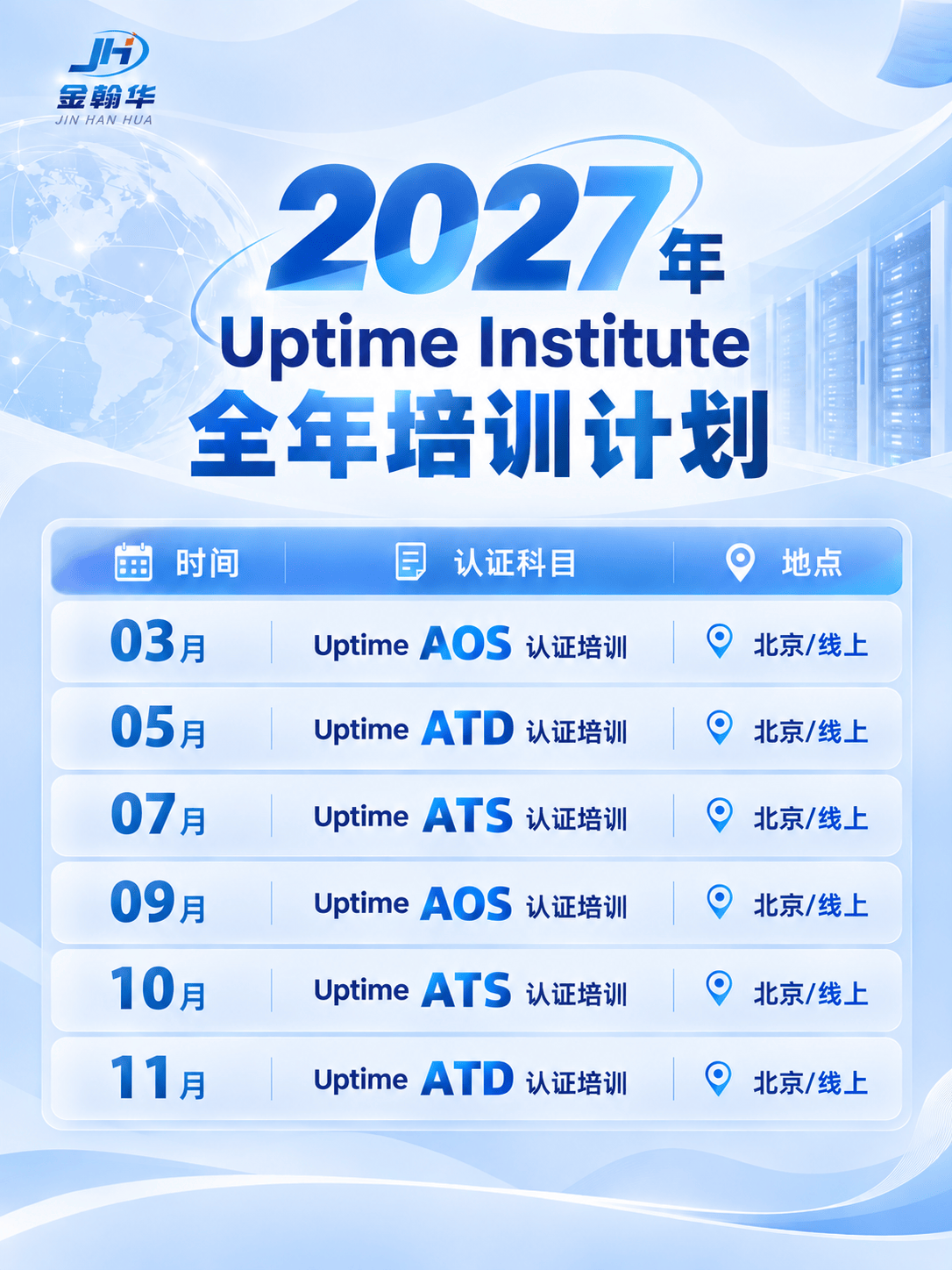 JH
金翰华
JIN HAN HUA

2027年
Uptime Institute
全年培训计划

| 时间 | 认证科目 | 地点 |
|---|---|---|
| 03月 | Uptime AOS 认证培训 | 北京/线上 |
| 05月 | Uptime ATD 认证培训 | 北京/线上 |
| 07月 | Uptime ATS 认证培训 | 北京/线上 |
| 09月 | Uptime AOS 认证培训 | 北京/线上 |
| 10月 | Uptime ATS 认证培训 | 北京/线上 |
| 11月 | Uptime ATD 认证培训 | 北京/线上 |